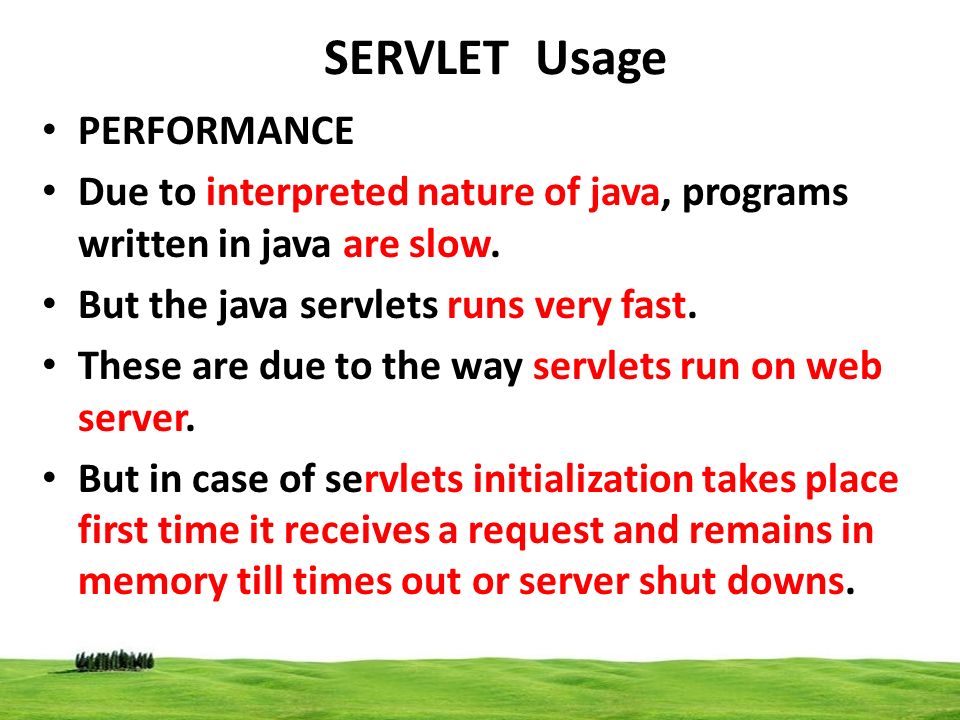 SERVLET Usage

• PERFORMANCE
• Due to interpreted nature of java, programs written in java are slow.
• But the java servlets runs very fast.
• These are due to the way servlets run on web server.
• But in case of servlets initialization takes place first time it receives a request and remains in memory till times out or server shut downs.